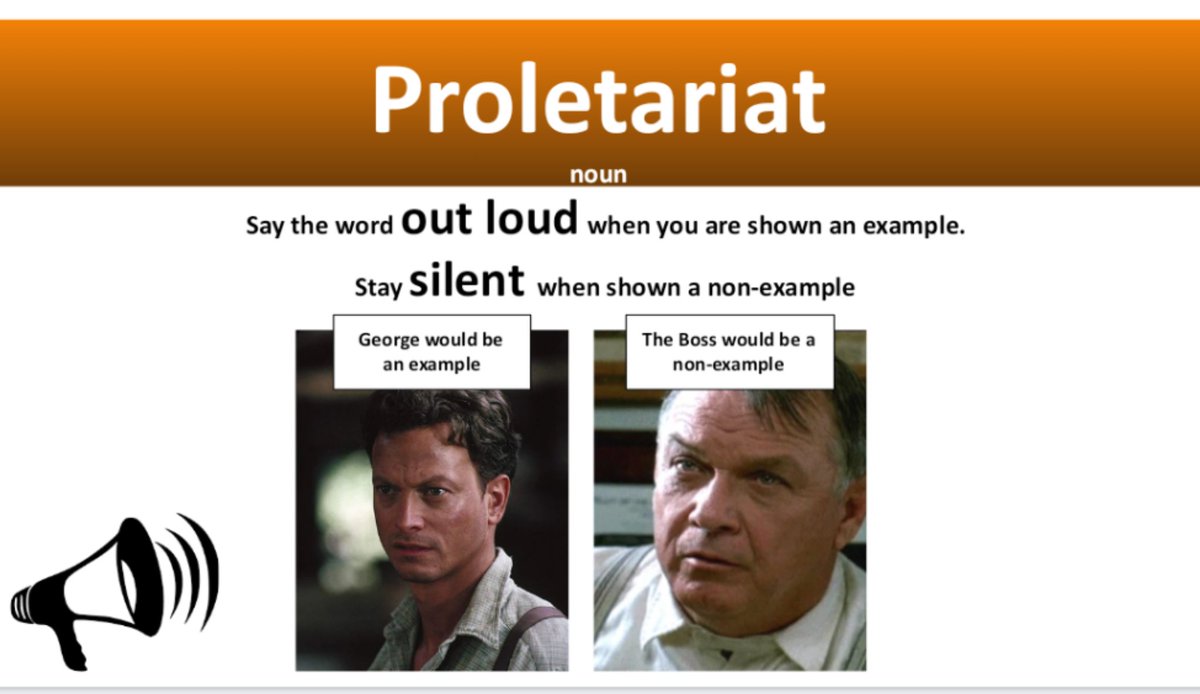 Proletariat

noun

Say the word out loud when you are shown an example.

Stay silent when shown a non-example

George would be an example

The Boss would be a non-example